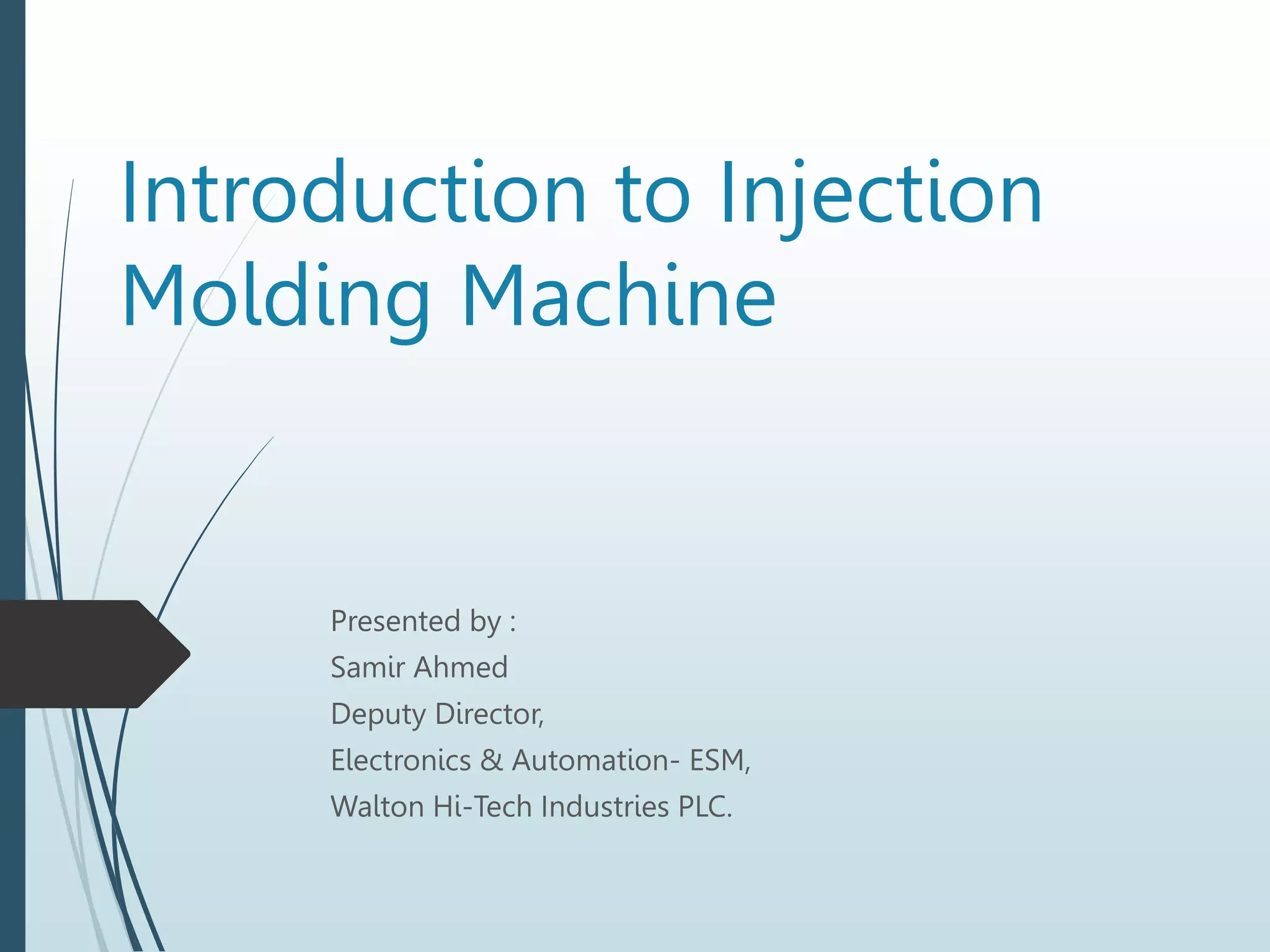 Introduction to Injection Molding Machine

Presented by :
Samir Ahmed
Deputy Director,
Electronics & Automation- ESM,
Walton Hi-Tech Industries PLC.